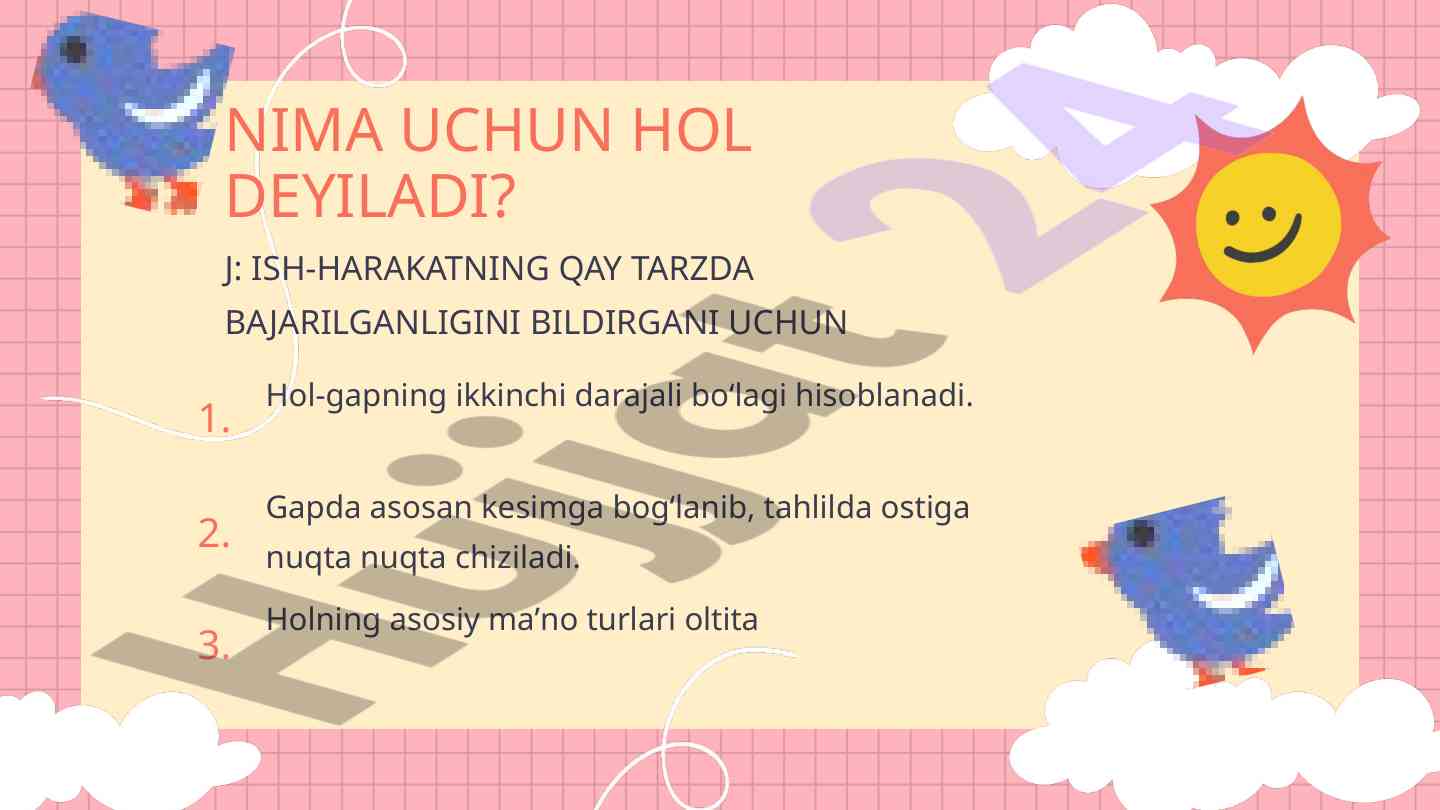 NIMA UCHUN HOL DEYILADI?

J: ISH-HARAKATNING QAY TARZDA BAJARILGANLIGINI BILDIRGANI UCHUN

1. Hol-gapning ikkinchi darajali bo‘lagi hisoblanadi.

2. Gapda asosan kesimga bog‘lanib, tahlilda ostiga nuqta nuqta chiziladi.

3. Holning asosiy ma’no turlari oltita

Hujjat 24